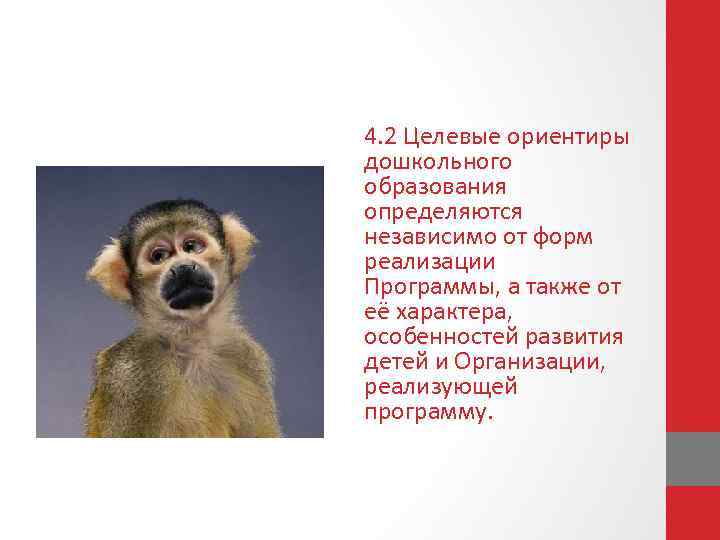 4.2 Целевые ориентиры дошкольного образования определяются независимо от форм реализации Программы, а также от её характера, особенностей развития детей и Организации, реализующей программу.